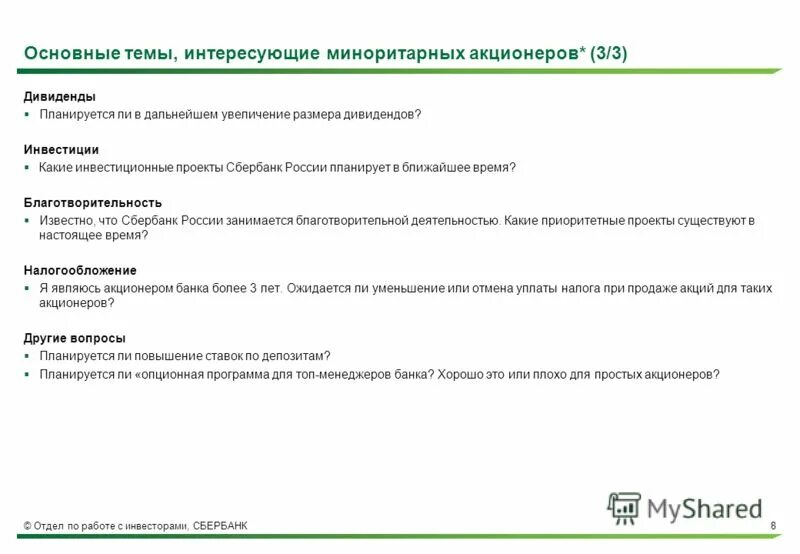 Основные темы, интересующие миноритарных акционеров* (3/3)

Дивиденды
▪ Планируется ли в дальнейшем увеличение размера дивидендов?

Инвестиции
▪ Какие инвестиционные проекты Сбербанк России планирует в ближайшее время?

Благотворительность
▪ Известно, что Сбербанк России занимается благотворительной деятельностью. Какие приоритетные проекты существуют в настоящее время?

Налогообложение
▪ Я являюсь акционером банка более 3 лет. Ожидается ли уменьшение или отмена уплаты налога при продаже акций для таких акционеров?

Другие вопросы
▪ Планируется ли повышение ставок по депозитам?
▪ Планируется ли «опционная программа для топ-менеджеров банка? Хорошо это или плохо для простых акционеров?

MyShared

© Отдел по работе с инвесторами, СБЕРБАНК

8